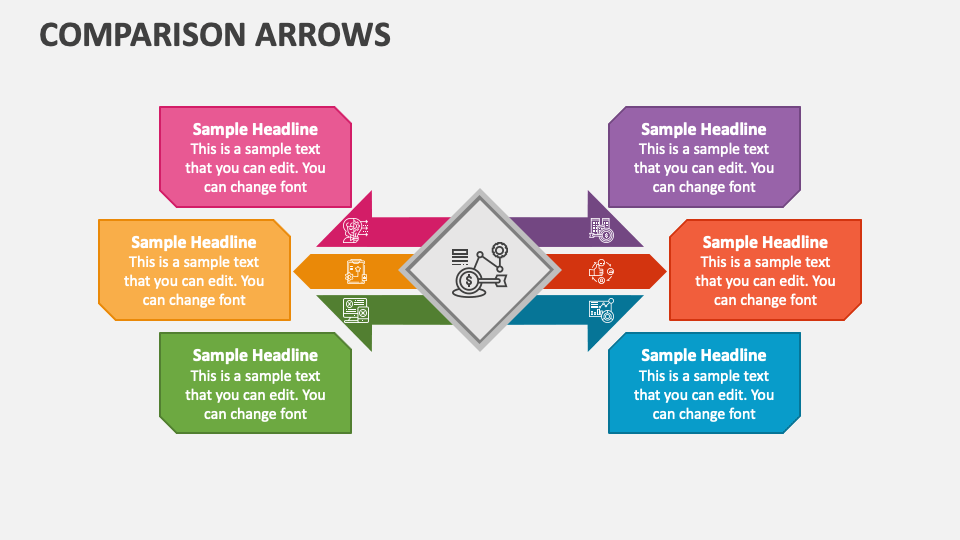 COMPARISON ARROWS

Sample Headline
This is a sample text that you can edit. You can change font

Sample Headline
This is a sample text that you can edit. You can change font

Sample Headline
This is a sample text that you can edit. You can change font

Sample Headline
This is a sample text that you can edit. You can change font

Sample Headline
This is a sample text that you can edit. You can change font

Sample Headline
This is a sample text that you can edit. You can change font